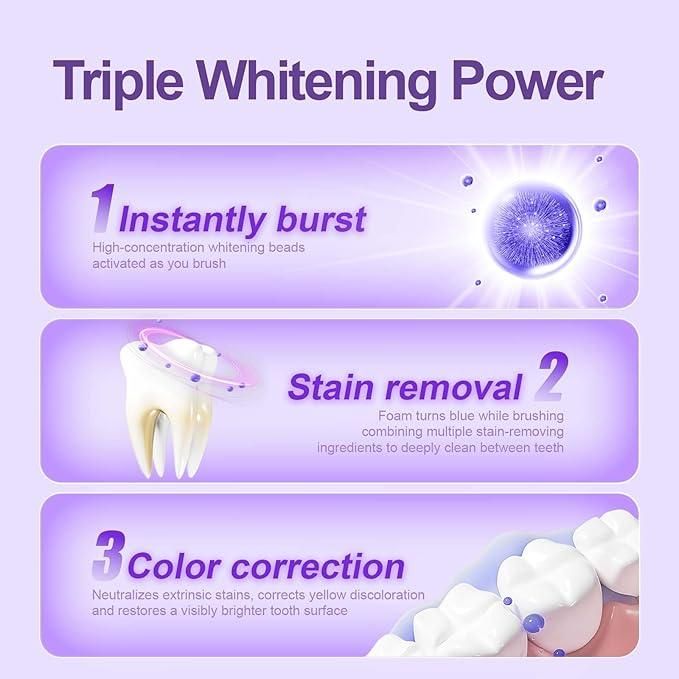 Triple Whitening Power

1 Instantly burst
High-concentration whitening beads activated as you brush

Stain removal 2
Foam turns blue while brushing combining multiple stain-removing ingredients to deeply clean between teeth

3 Color correction
Neutralizes extrinsic stains, corrects yellow discoloration and restores a visibly brighter tooth surface